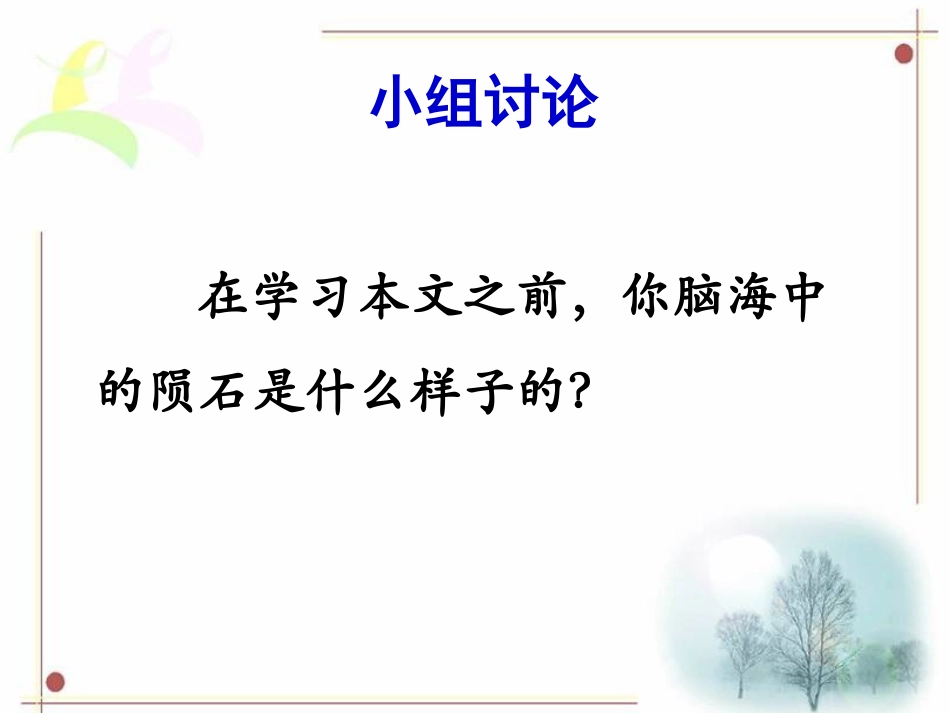 小组讨论

在学习本文之前，你脑海中的陨石是什么样子的？